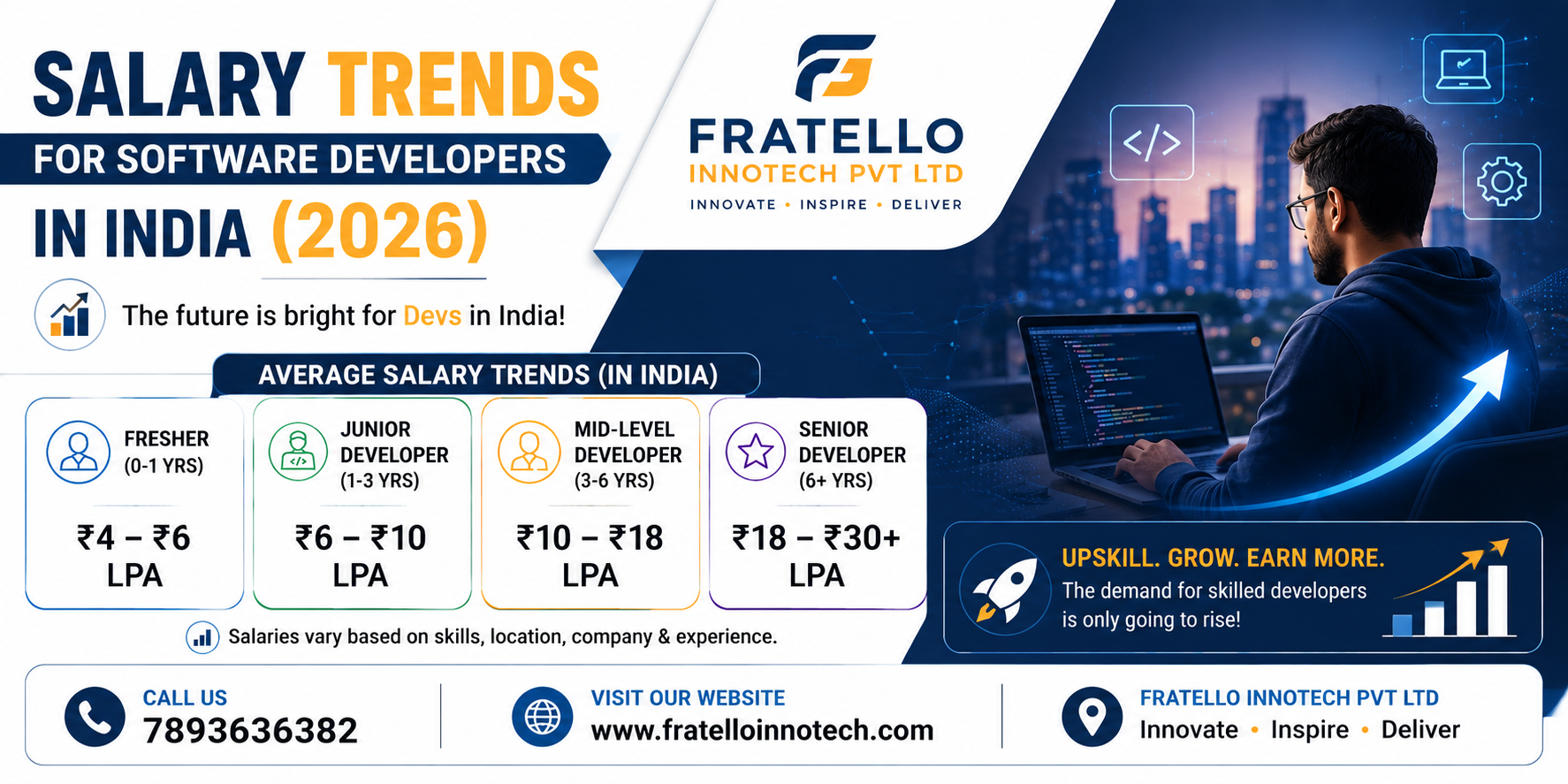 SALARY TRENDS
FOR SOFTWARE DEVELOPERS
IN INDIA (2026)

The future is bright for Devs in India!

FRATELLO
INNOTECH PVT LTD
INNOVATE • INSPIRE • DELIVER

</>

AVERAGE SALARY TRENDS (IN INDIA)

FRESHER (0-1 YRS)
₹4 – ₹6 LPA

JUNIOR DEVELOPER (1-3 YRS)
₹6 – ₹10 LPA

MID-LEVEL DEVELOPER (3-6 YRS)
₹10 – ₹18 LPA

SENIOR DEVELOPER (6+ YRS)
₹18 – ₹30+ LPA

Salaries vary based on skills, location, company & experience.

UPSKILL. GROW. EARN MORE.
The demand for skilled developers is only going to rise!

CALL US
7893636382

VISIT OUR WEBSITE
www.fratelloinnotech.com

FRATELLO INNOTECH PVT LTD
Innovate • Inspire • Deliver